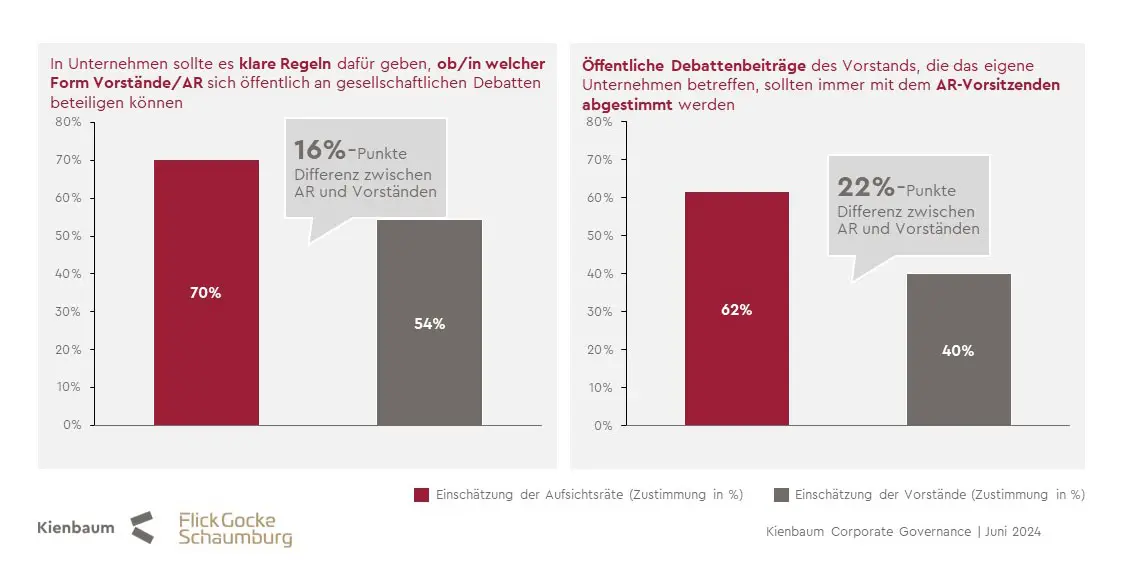 In Unternehmen sollte es klare Regeln dafür geben, ob/in welcher Form Vorstände/AR sich öffentlich an gesellschaftlichen Debatten beteiligen können

80%
70%
60%
50%
40%
30%
20%
10%
0%

16%-Punkte
Differenz zwischen AR und Vorständen

70%

54%

Öffentliche Debattenbeiträge des Vorstands, die das eigene Unternehmen betreffen, sollten immer mit dem AR-Vorsitzenden abgestimmt werden

80%
70%
60%
50%
40%
30%
20%
10%
0%

22%-Punkte
Differenz zwischen AR und Vorständen

62%

40%

Einschätzung der Aufsichtsräte (Zustimmung in %)
Einschätzung der Vorstände (Zustimmung in %)

Kienbaum

Flick Gocke Schaumburg

Kienbaum Corporate Governance | Juni 2024